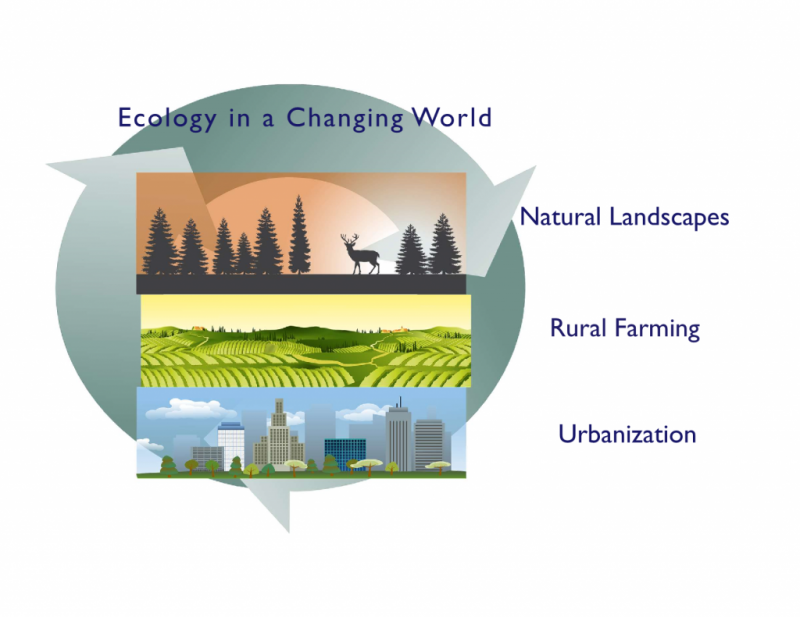 Ecology in a Changing World

Natural Landscapes

Rural Farming

Urbanization